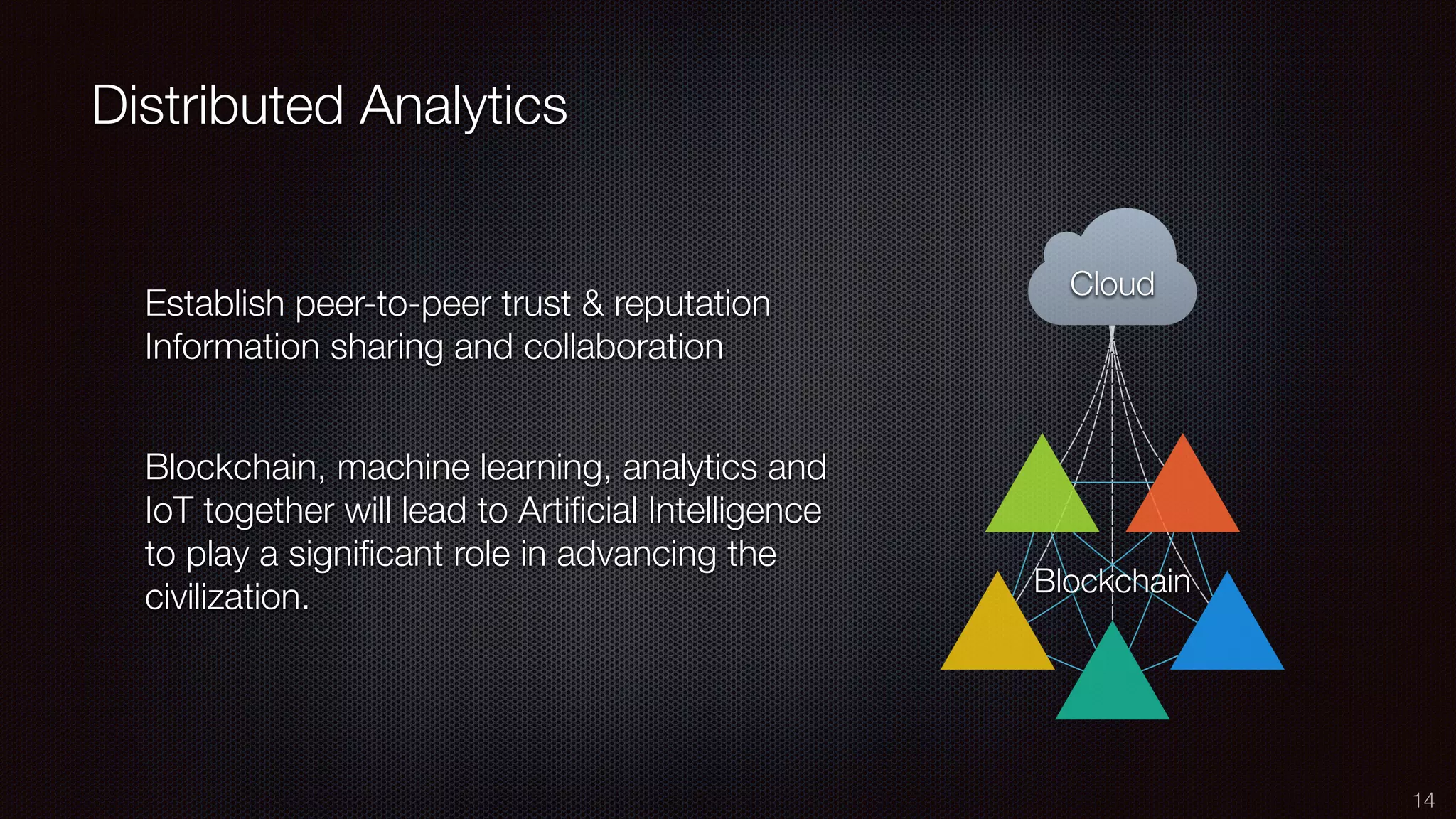 Distributed Analytics

Establish peer-to-peer trust & reputation
Information sharing and collaboration

Blockchain, machine learning, analytics and IoT together will lead to Artificial Intelligence to play a significant role in advancing the civilization.

Cloud

Blockchain

14